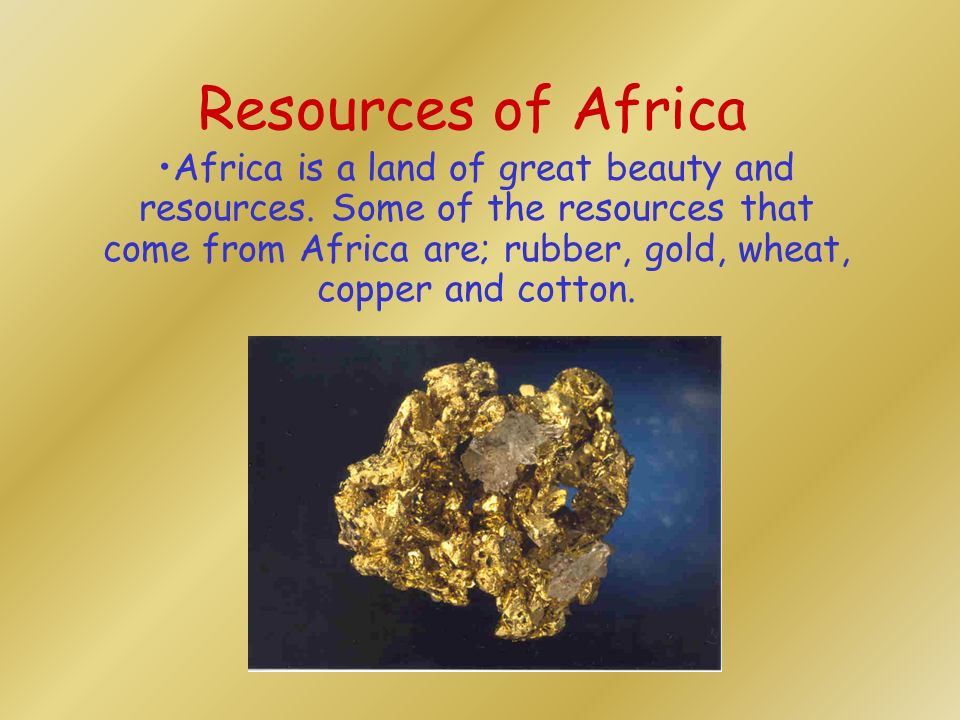 Resources of Africa

•Africa is a land of great beauty and resources. Some of the resources that come from Africa are; rubber, gold, wheat, copper and cotton.